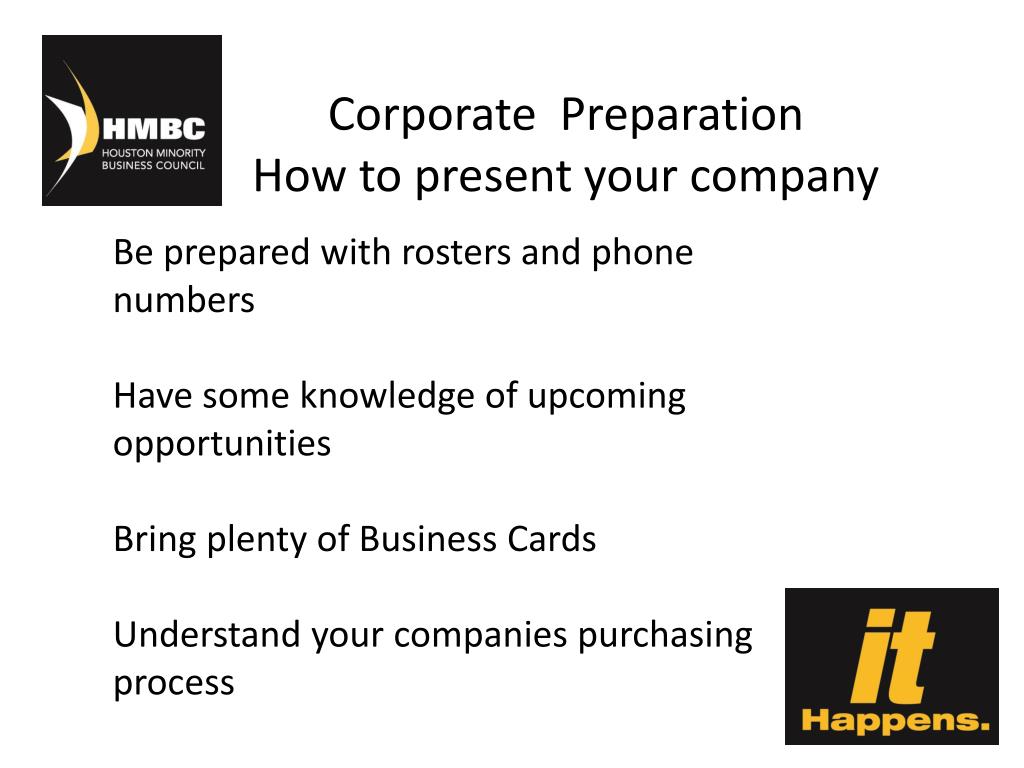 HMBC
HOUSTON MINORITY BUSINESS COUNCIL

Corporate Preparation
How to present your company

Be prepared with rosters and phone numbers

Have some knowledge of upcoming opportunities

Bring plenty of Business Cards

Understand your companies purchasing process

it
Happens.